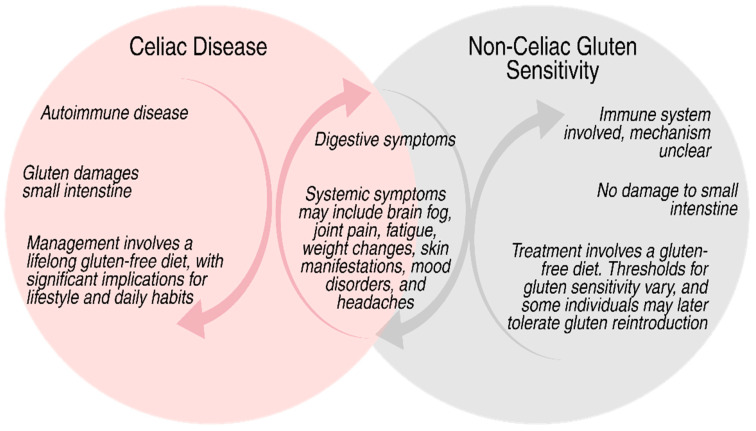 Celiac Disease

Autoimmune disease

Gluten damages small intenstine

Management involves a lifelong gluten-free diet, with significant implications for lifestyle and daily habits

Digestive symptoms

Systemic symptoms may include brain fog, joint pain, fatigue, weight changes, skin manifestations, mood disorders, and headaches

Non-Celiac Gluten Sensitivity

Immune system involved, mechanism unclear

No damage to small intenstine

Treatment involves a gluten-free diet. Thresholds for gluten sensitivity vary, and some individuals may later tolerate gluten reintroduction